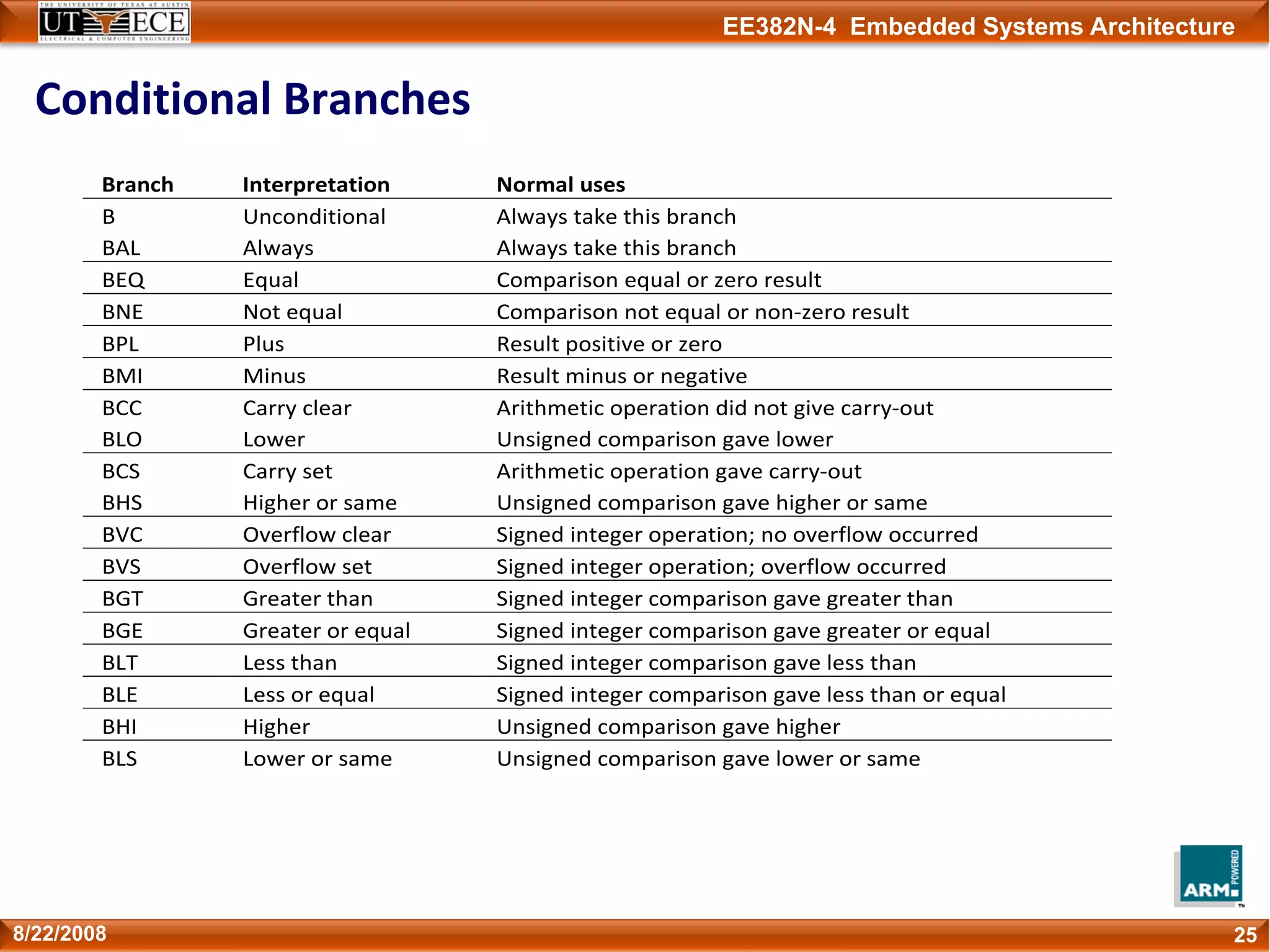 THE UNIVERSITY OF TEXAS AT AUSTIN
UT ECE
ELECTRICAL & COMPUTER ENGINEERING

EE382N-4 Embedded Systems Architecture

Conditional Branches

| Branch | Interpretation | Normal uses |
|---|---|---|
| B | Unconditional | Always take this branch |
| BAL | Always | Always take this branch |
| BEQ | Equal | Comparison equal or zero result |
| BNE | Not equal | Comparison not equal or non-zero result |
| BPL | Plus | Result positive or zero |
| BMI | Minus | Result minus or negative |
| BCC | Carry clear | Arithmetic operation did not give carry-out |
| BLO | Lower | Unsigned comparison gave lower |
| BCS | Carry set | Arithmetic operation gave carry-out |
| BHS | Higher or same | Unsigned comparison gave higher or same |
| BVC | Overflow clear | Signed integer operation; no overflow occurred |
| BVS | Overflow set | Signed integer operation; overflow occurred |
| BGT | Greater than | Signed integer comparison gave greater than |
| BGE | Greater or equal | Signed integer comparison gave greater or equal |
| BLT | Less than | Signed integer comparison gave less than |
| BLE | Less or equal | Signed integer comparison gave less than or equal |
| BHI | Higher | Unsigned comparison gave higher |
| BLS | Lower or same | Unsigned comparison gave lower or same |

ARM POWERED

8/22/2008

25